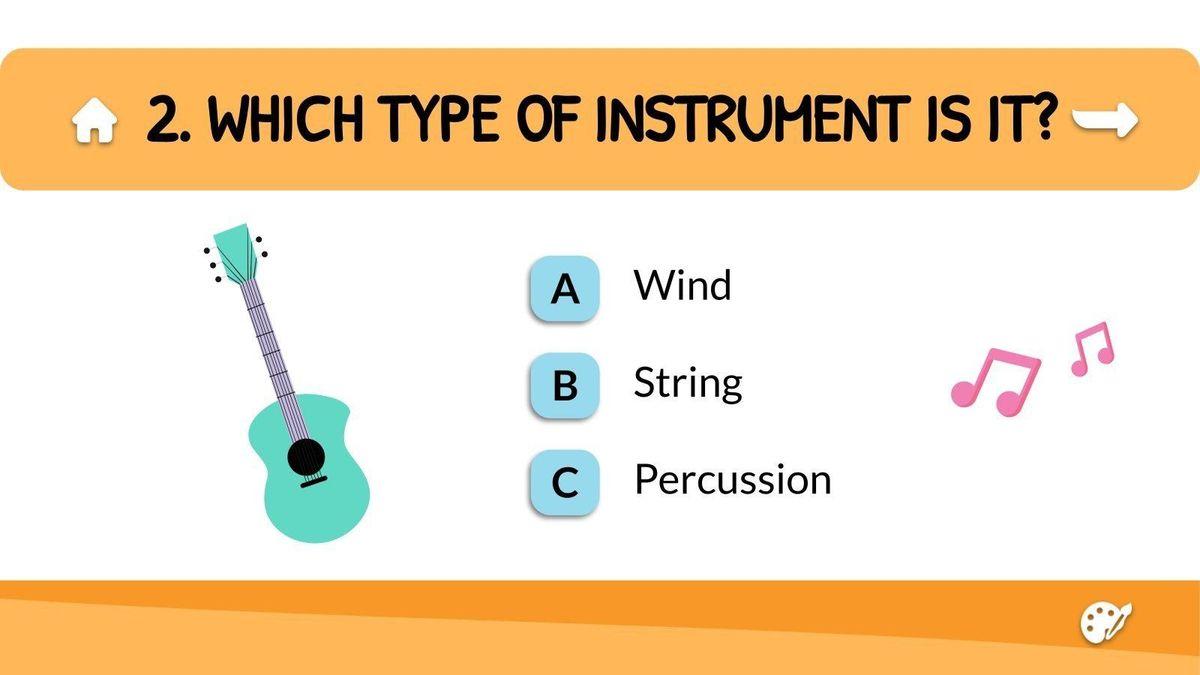 2. WHICH TYPE OF INSTRUMENT IS IT?

A Wind

B String

C Percussion